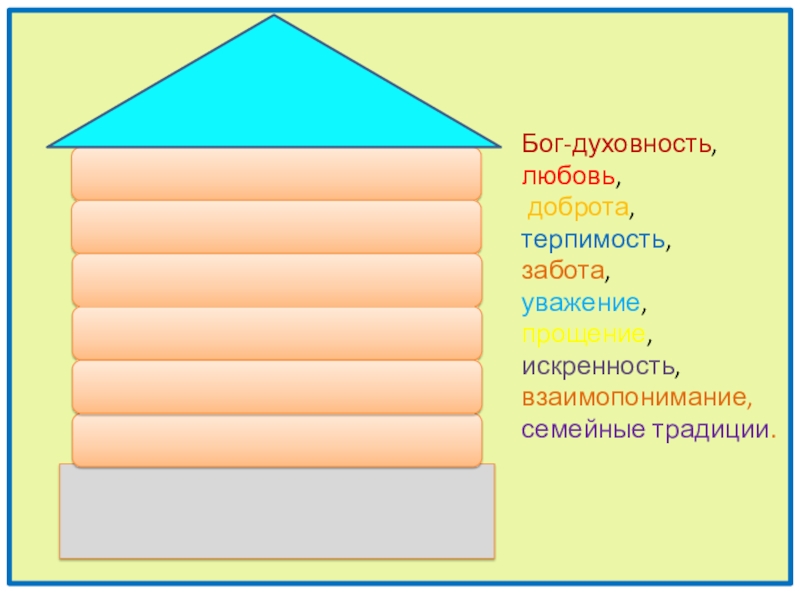 Бог-духовность,
любовь,
доброта,
терпимость,
забота,
уважение,
прощение,
искренность,
взаимопонимание,
семейные традиции.